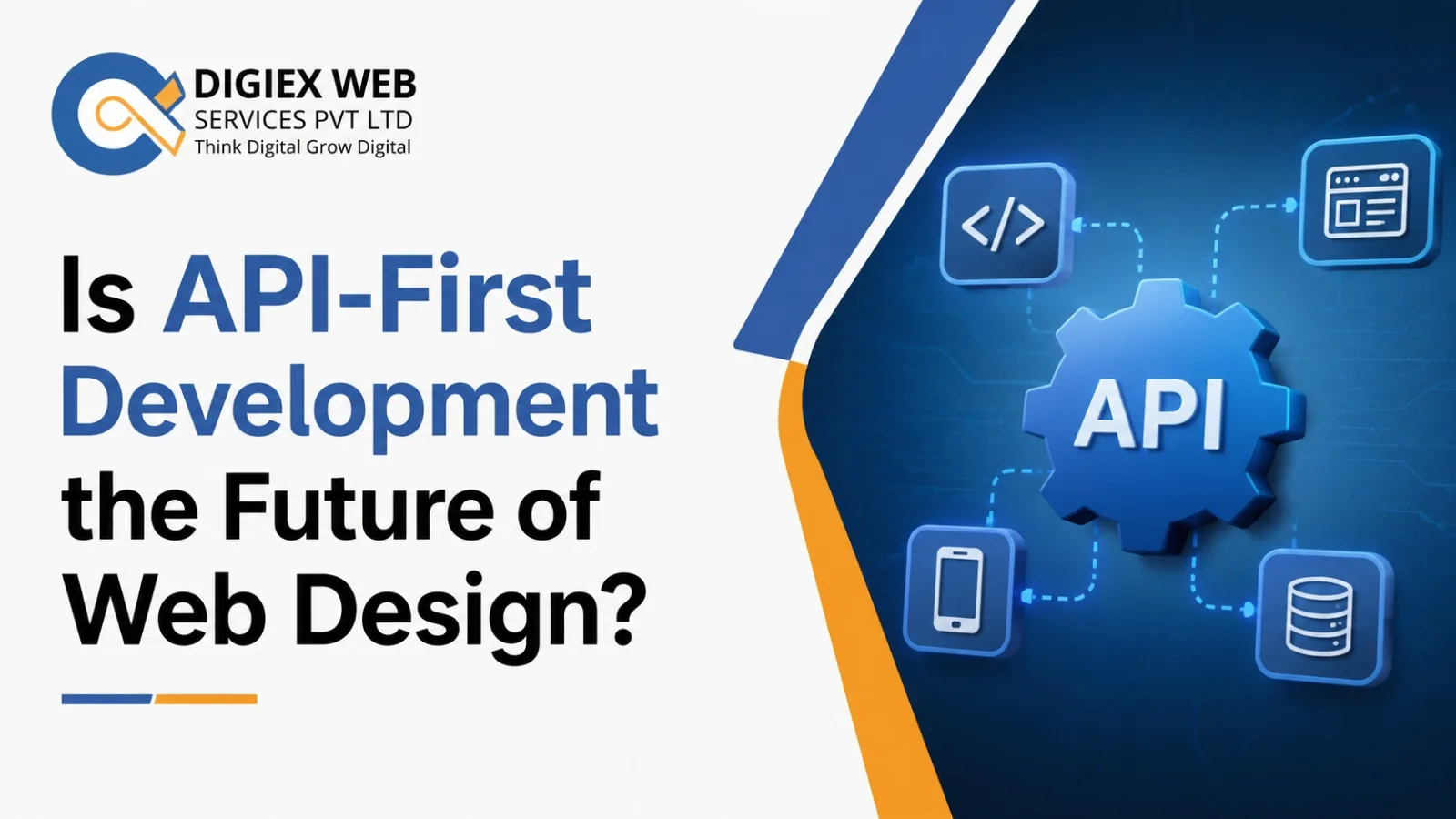 DIGIEX WEB
SERVICES PVT LTD
Think Digital Grow Digital

Is API-First Development the Future of Web Design?

</>

API